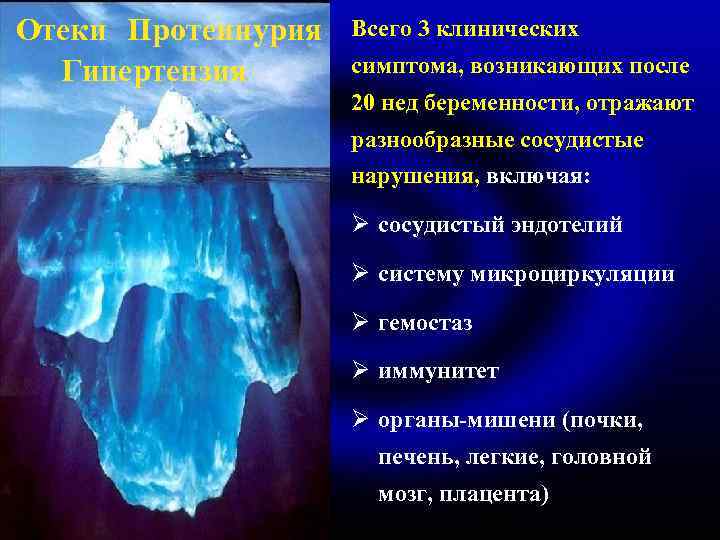 Отеки Протеинурия Гипертензия

Всего 3 клинических симптома, возникающих после 20 нед беременности, отражают разнообразные сосудистые нарушения, включая:

➢ сосудистый эндотелий

➢ систему микроциркуляции

➢ гемостаз

➢ иммунитет

➢ органы-мишени (почки, печень, легкие, головной мозг, плацента)